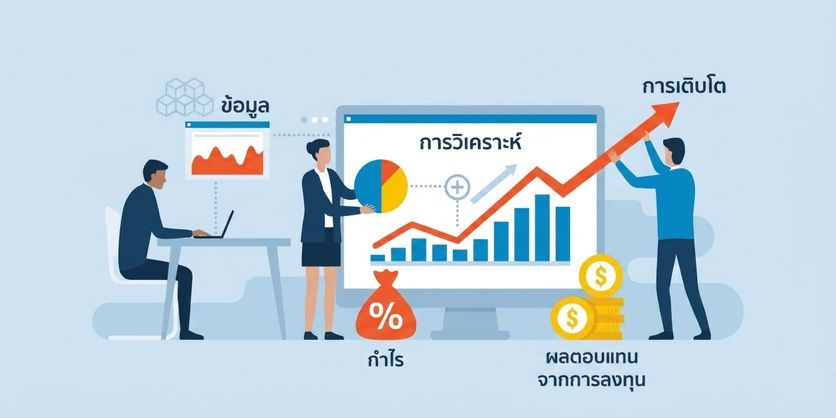 ข้อมูล

การวิเคราะห์

การเติบโต

%

กำไร

$

$

ผลตอบแทน
จากการลงทุน